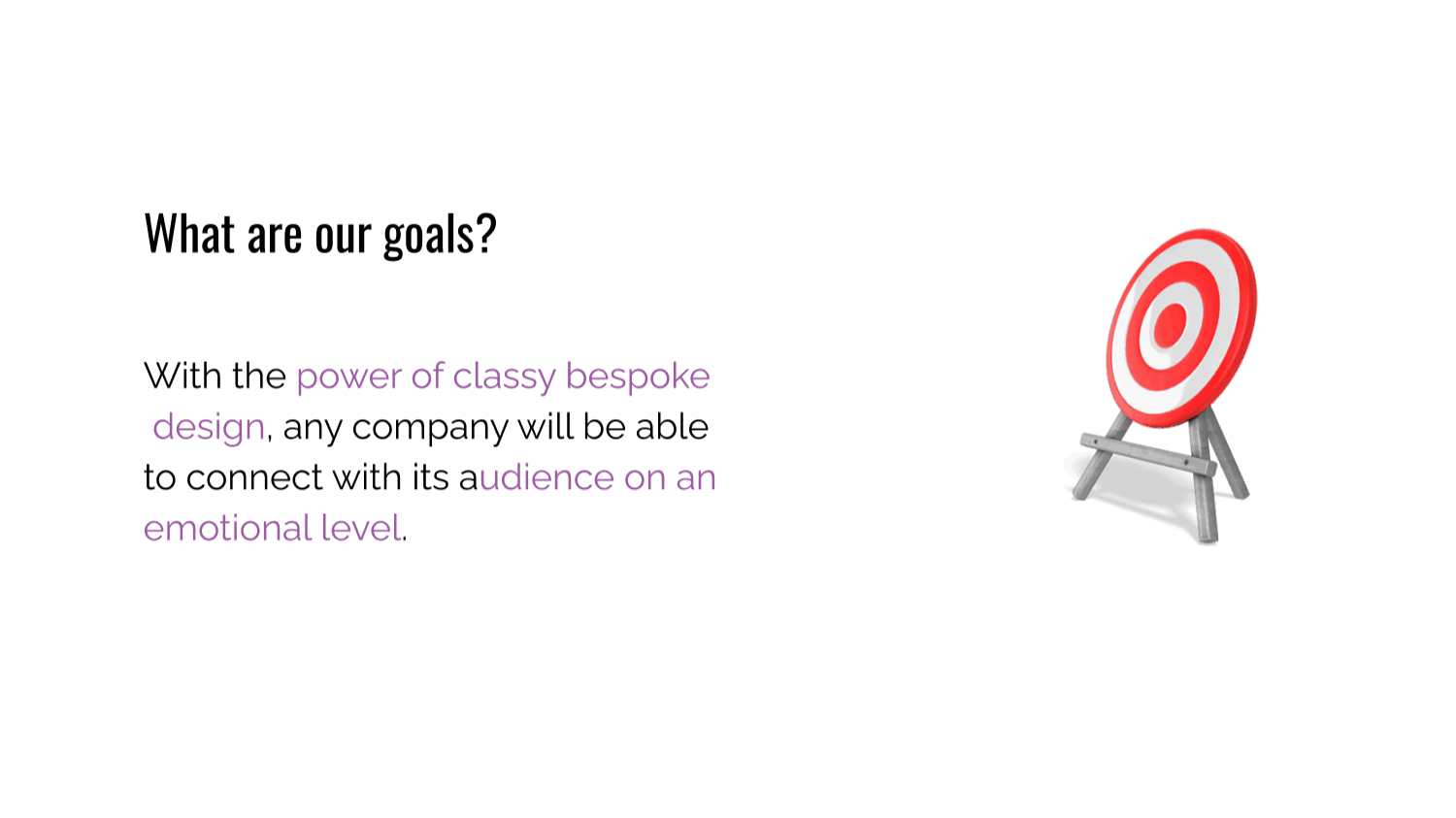 What are our goals?

With the power of classy bespoke design, any company will be able to connect with its audience on an emotional level.